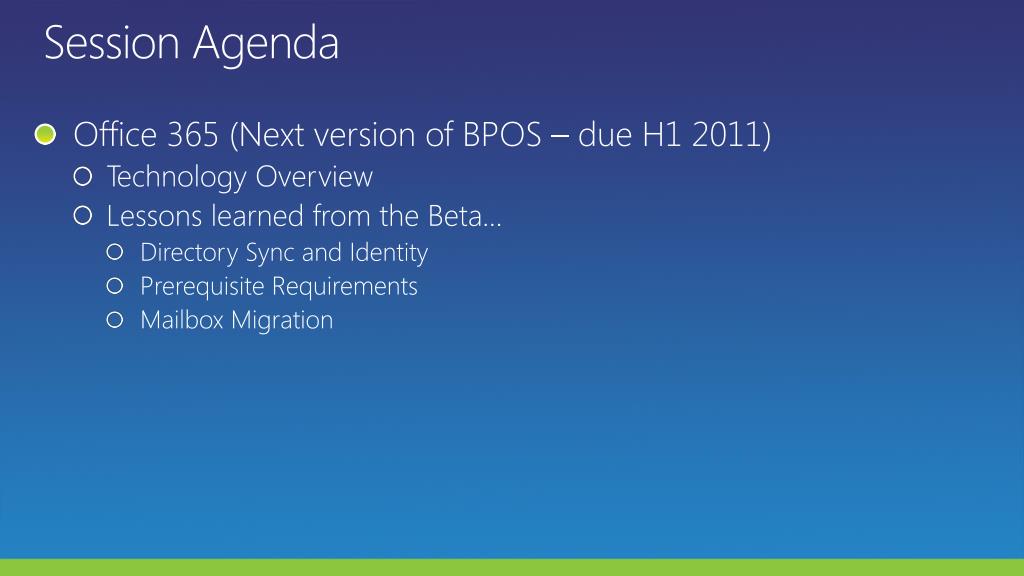 Session Agenda

Office 365 (Next version of BPOS – due H1 2011)
Technology Overview
Lessons learned from the Beta…
Directory Sync and Identity
Prerequisite Requirements
Mailbox Migration